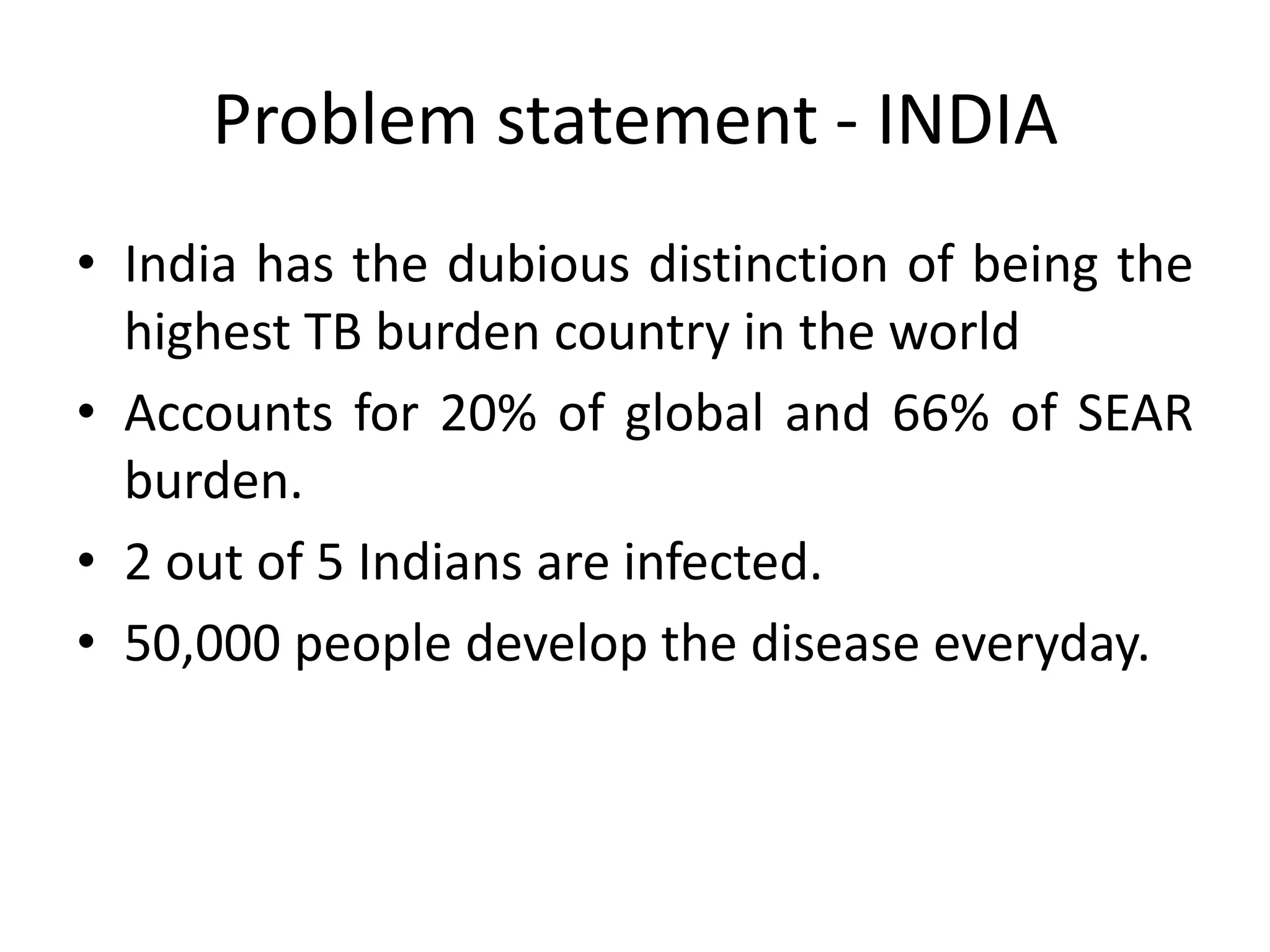 Problem statement - INDIA

• India has the dubious distinction of being the highest TB burden country in the world
• Accounts for 20% of global and 66% of SEAR burden.
• 2 out of 5 Indians are infected.
• 50,000 people develop the disease everyday.